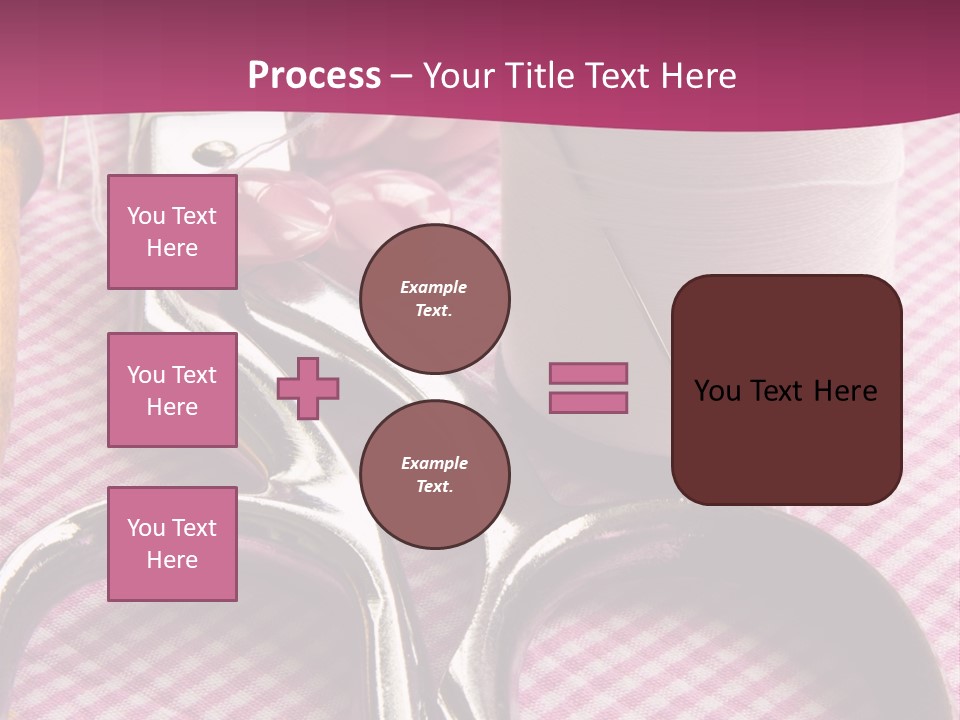 Process – Your Title Text Here

You Text Here

You Text Here

You Text Here

Example Text.

Example Text.

You Text Here